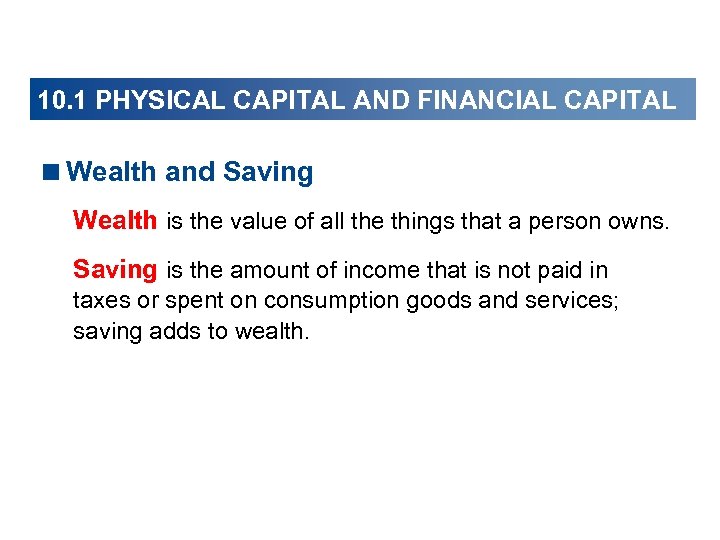 10.1 PHYSICAL CAPITAL AND FINANCIAL CAPITAL

■ Wealth and Saving

Wealth is the value of all the things that a person owns.

Saving is the amount of income that is not paid in taxes or spent on consumption goods and services; saving adds to wealth.